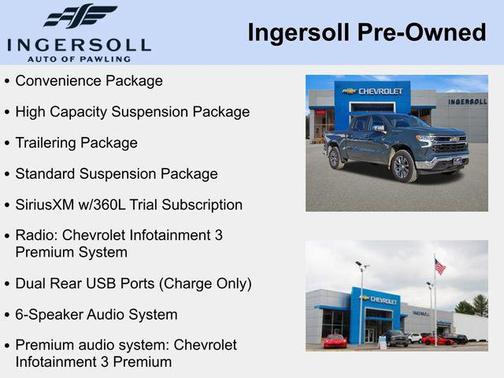 INGERSOLL
AUTO OF PAWLING

Ingersoll Pre-Owned

• Convenience Package
• High Capacity Suspension Package
• Trailering Package
• Standard Suspension Package
• SiriusXM w/360L Trial Subscription
• Radio: Chevrolet Infotainment 3 Premium System
• Dual Rear USB Ports (Charge Only)
• 6-Speaker Audio System
• Premium audio system: Chevrolet Infotainment 3 Premium

CHEVROLET
INGERSOLL

CHEVROLET
INGERSOLL